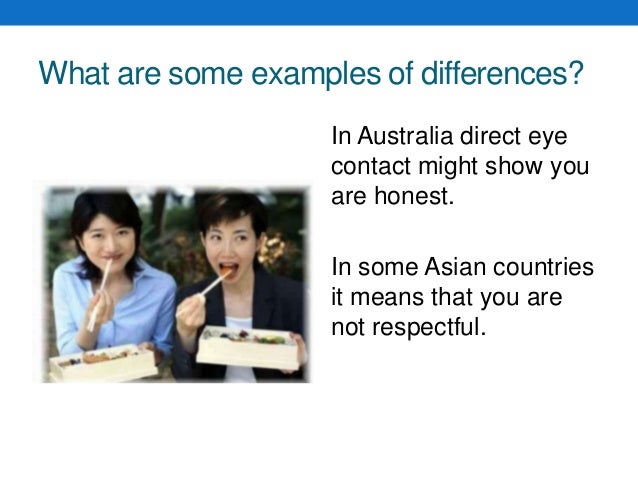 What are some examples of differences?

In Australia direct eye contact might show you are honest.

In some Asian countries it means that you are not respectful.